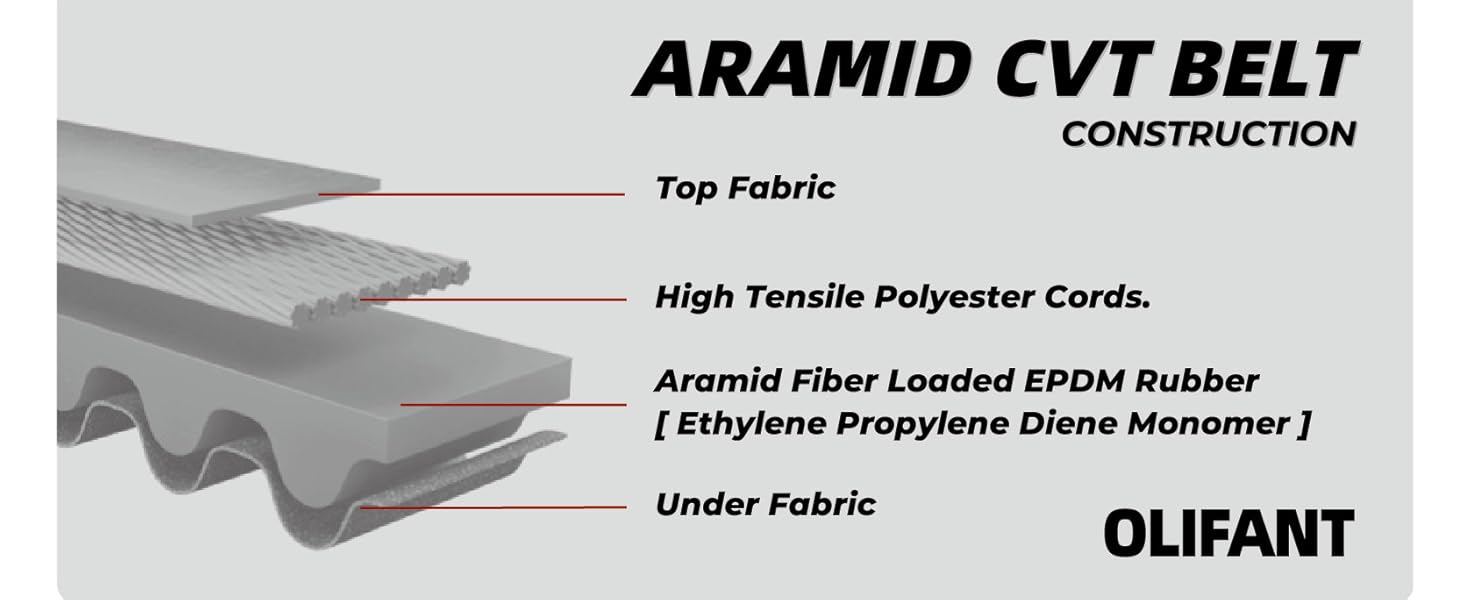 ARAMID CVT BELT
CONSTRUCTION

Top Fabric

High Tensile Polyester Cords.

Aramid Fiber Loaded EPDM Rubber
[ Ethylene Propylene Diene Monomer ]

Under Fabric

OLIFANT